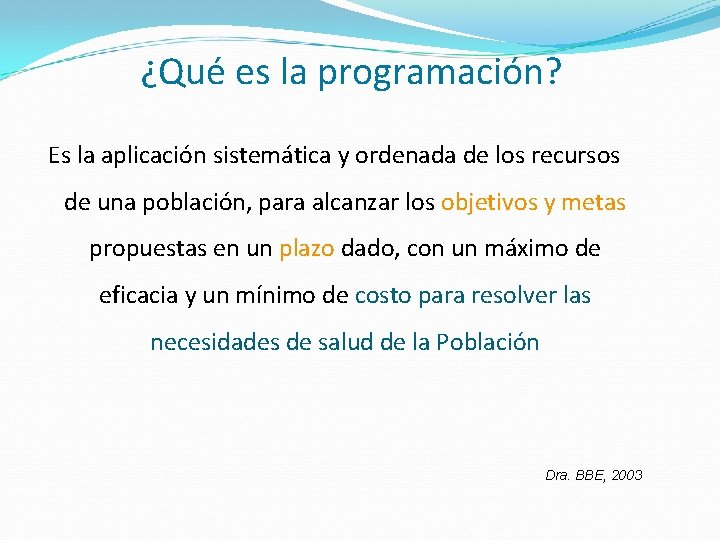 ¿Qué es la programación?

Es la aplicación sistemática y ordenada de los recursos de una población, para alcanzar los objetivos y metas propuestas en un plazo dado, con un máximo de eficacia y un mínimo de costo para resolver las necesidades de salud de la Población

Dra. BBE, 2003